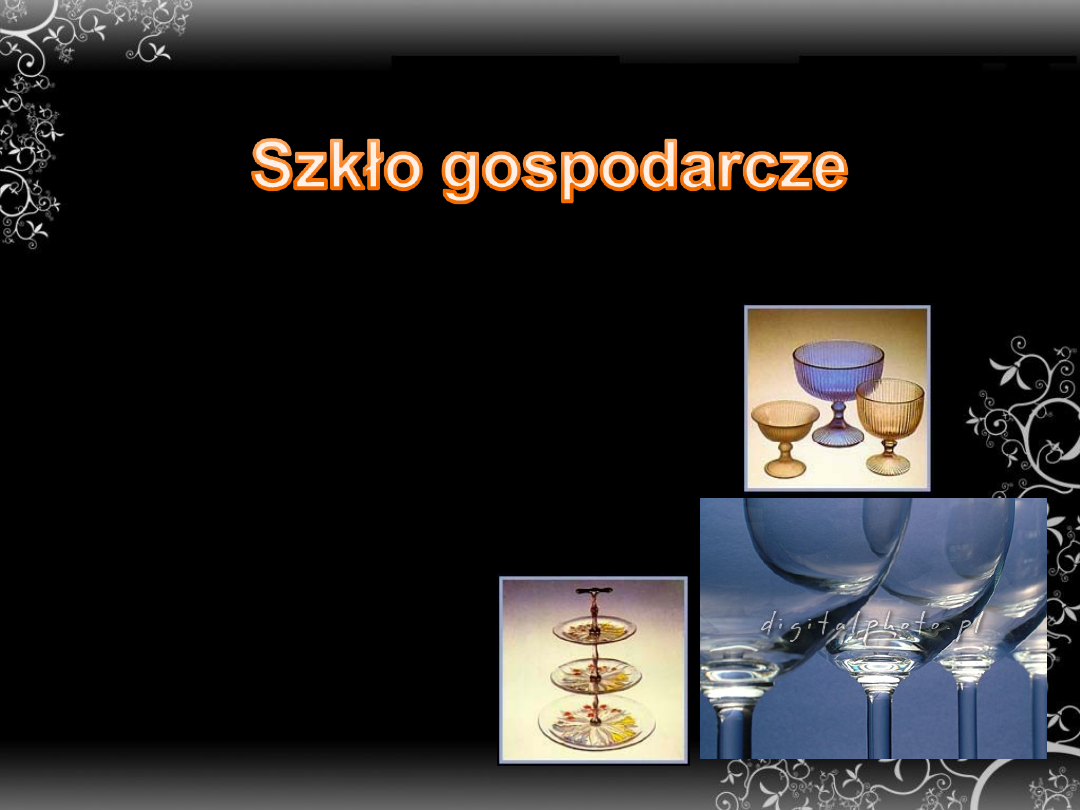 Szkło gospodarcze

digitalphoto.pl